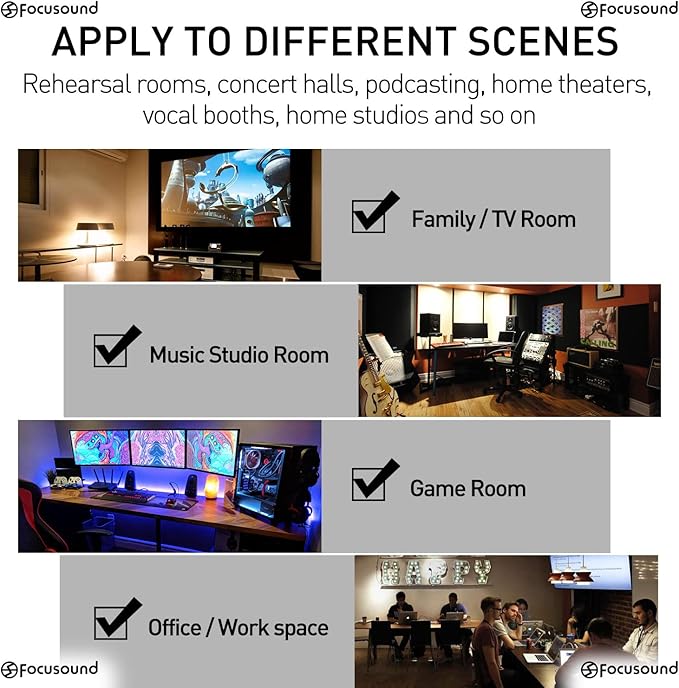 Focusound
Focusound

APPLY TO DIFFERENT SCENES

Rehearsal rooms, concert halls, podcasting, home theaters, vocal booths, home studios and so on

Family / TV Room

Music Studio Room

Game Room

HAPPY

Office / Work space

Focusound
Focusound